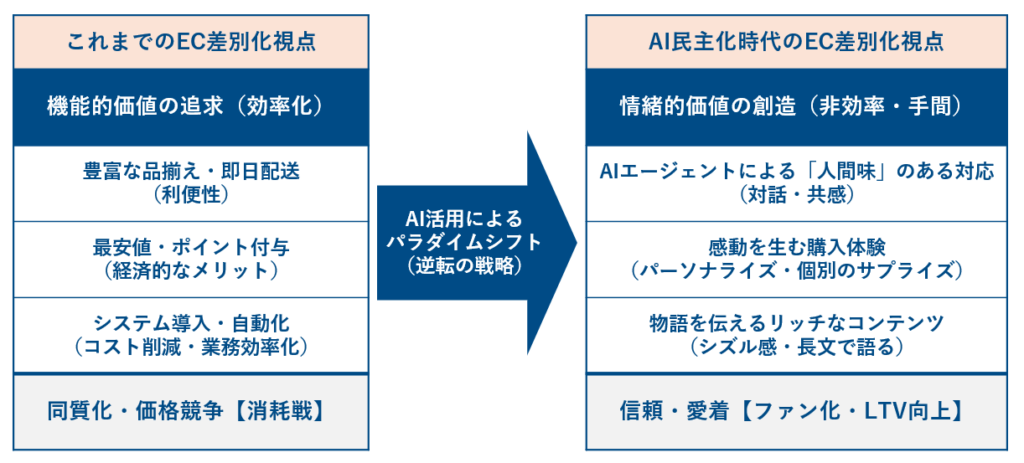 これまでのEC差別化視点

機能的価値の追求（効率化）

豊富な品揃え・即日配送
（利便性）

最安値・ポイント付与
（経済的なメリット）

システム導入・自動化
（コスト削減・業務効率化）

同質化・価格競争【消耗戦】

AI活用による
パラダイムシフト
（逆転の戦略）

AI民主化時代のEC差別化視点

情緒的価値の創造（非効率・手間）

AIエージェントによる「人間味」のある対応
（対話・共感）

感動を生む購入体験
（パーソナライズ・個別のサプライズ）

物語を伝えるリッチなコンテンツ
（シズル感・長文で語る）

信頼・愛着【ファン化・LTV向上】